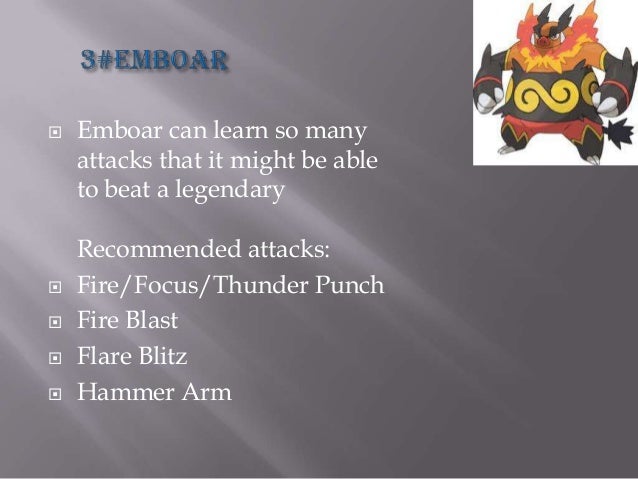 3#EMBOAR

Emboar can learn so many attacks that it might be able to beat a legendary

Recommended attacks:

Fire/Focus/Thunder Punch

Fire Blast

Flare Blitz

Hammer Arm